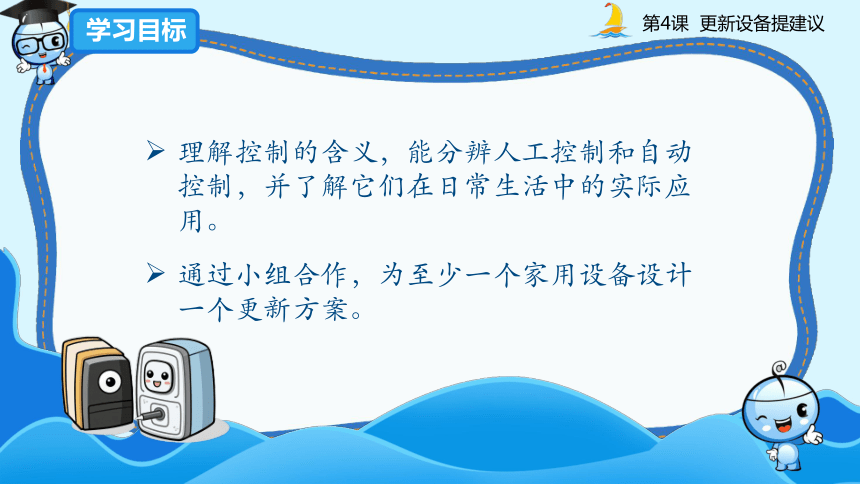 学习目标

第4课 更新设备提建议

➢ 理解控制的含义，能分辨人工控制和自动控制，并了解它们在日常生活中的实际应用。

➢ 通过小组合作，为至少一个家用设备设计一个更新方案。